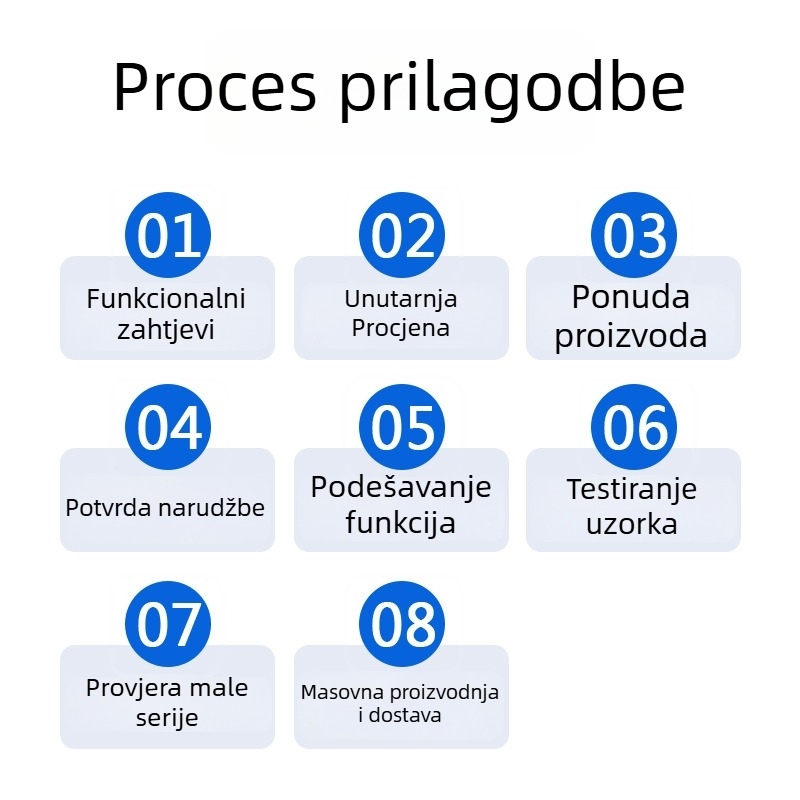 Proces prilagodbe

01
Funkcionalni zahtjevi

02
Unutarnja Procjena

03
Ponuda proizvoda

04
Potvrda narudžbe

05
Podešavanje funkcija

06
Testiranje uzorka

07
Provjera male serije

08
Masovna proizvodnja i dostava